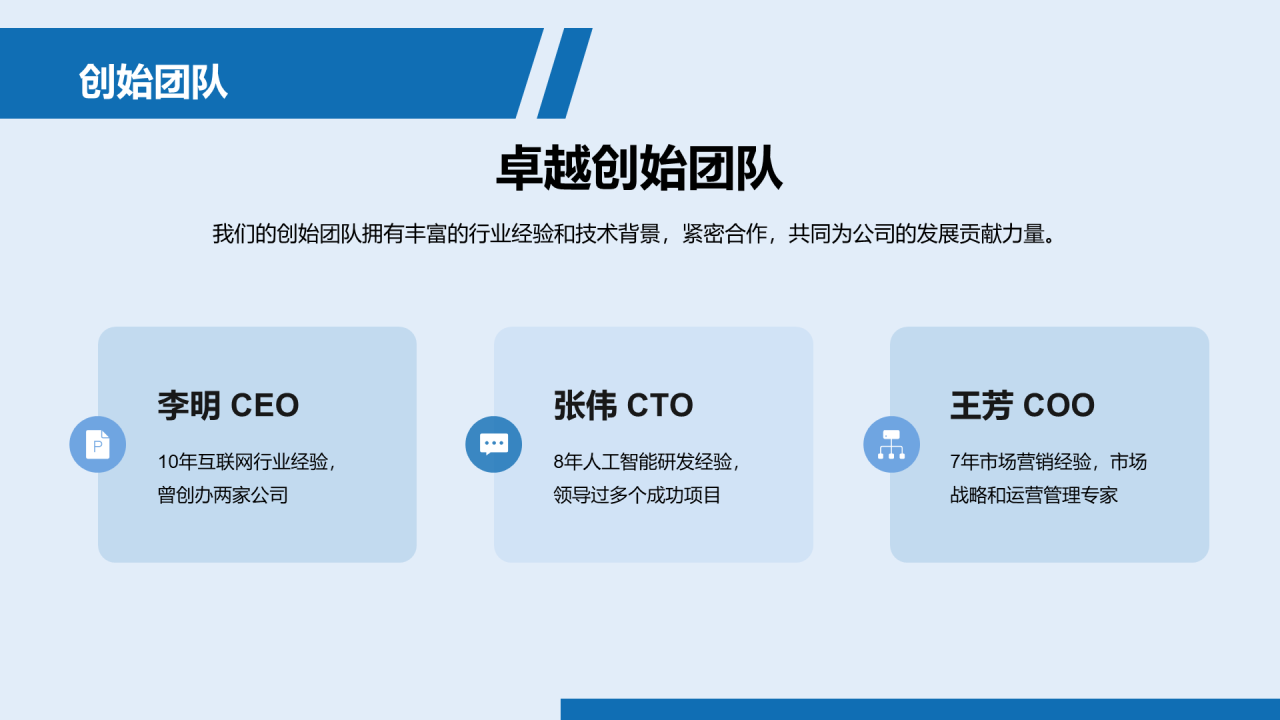 创始团队

卓越创始团队

我们的创始团队拥有丰富的行业经验和技术背景，紧密合作，共同为公司的发展贡献力量。

李明 CEO

10年互联网行业经验，曾创办两家公司

张伟 CTO

8年人工智能研发经验，领导过多个成功项目

王芳 COO

7年市场营销经验，市场战略和运营管理专家